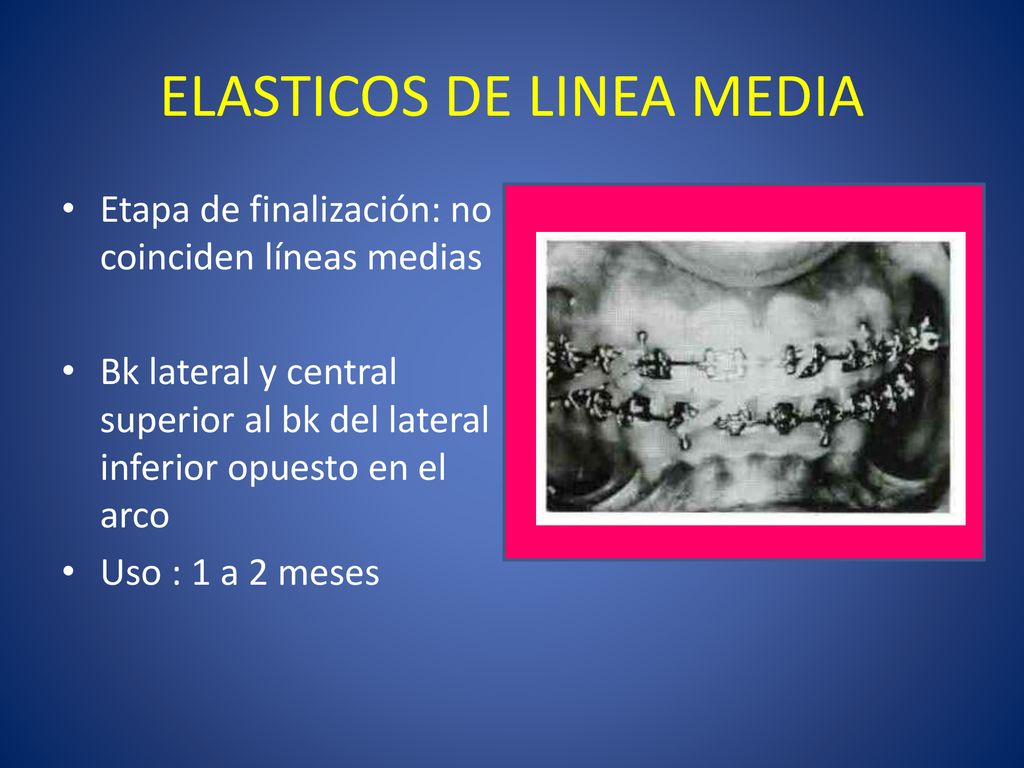 ELASTICOS DE LINEA MEDIA

• Etapa de finalización: no coinciden líneas medias

• Bk lateral y central superior al bk del lateral inferior opuesto en el arco

• Uso : 1 a 2 meses